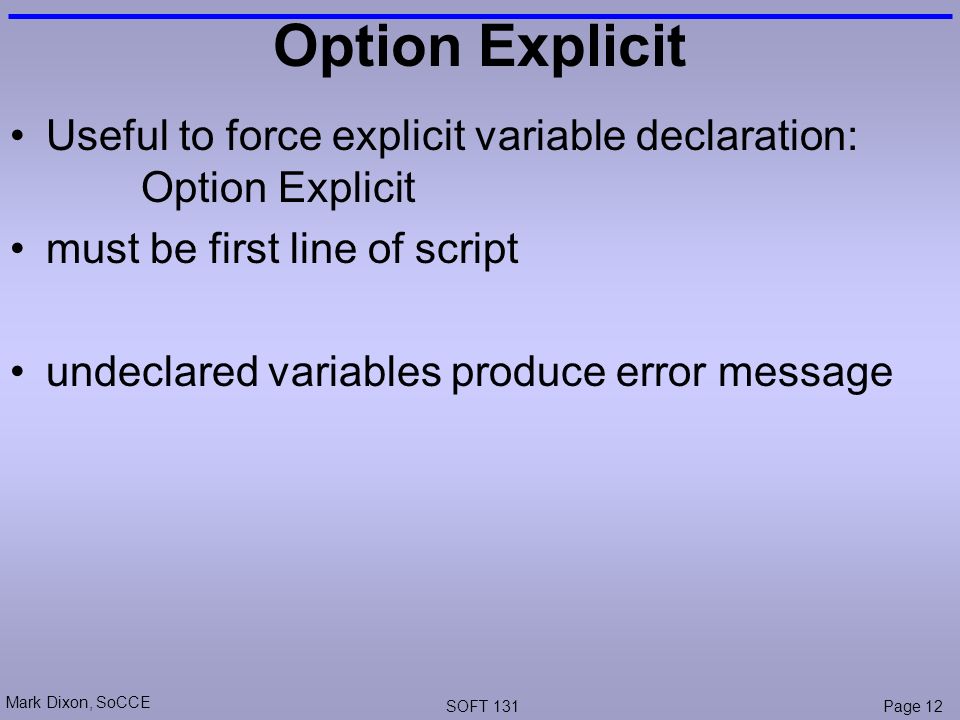 Option Explicit

• Useful to force explicit variable declaration:
Option Explicit

• must be first line of script

• undeclared variables produce error message

Mark Dixon, SoCCE

SOFT 131

Page 12